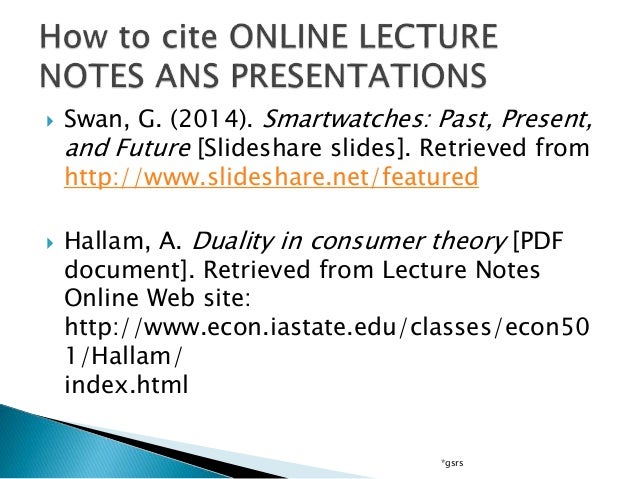 How to cite ONLINE LECTURE NOTES ANS PRESENTATIONS

Swan, G. (2014). Smartwatches: Past, Present, and Future [Slideshare slides]. Retrieved from http://www.slideshare.net/featured

Hallam, A. Duality in consumer theory [PDF document]. Retrieved from Lecture Notes Online Web site: http://www.econ.iastate.edu/classes/econ501/Hallam/
index.html

*gsrs